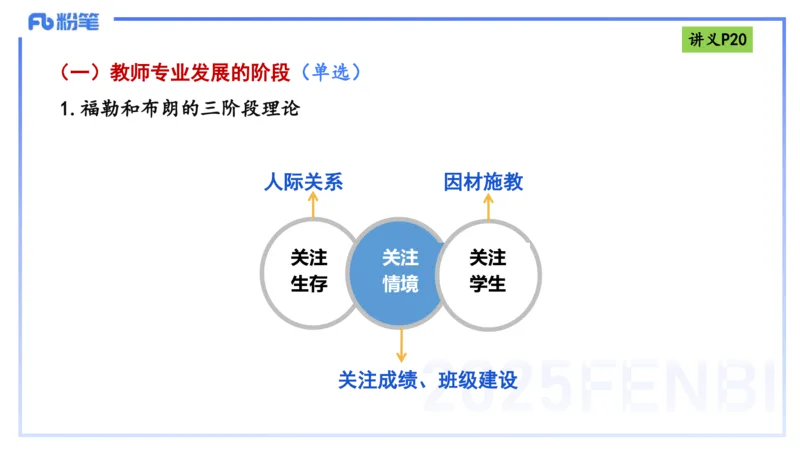 Fb 粉笔

讲义P20

（一）教师专业发展的阶段（单选）

1. 福勒和布朗的三阶段理论

人际关系

因材施教

关注生存

关注情境

关注学生

关注成绩、班级建设

2025FENBI